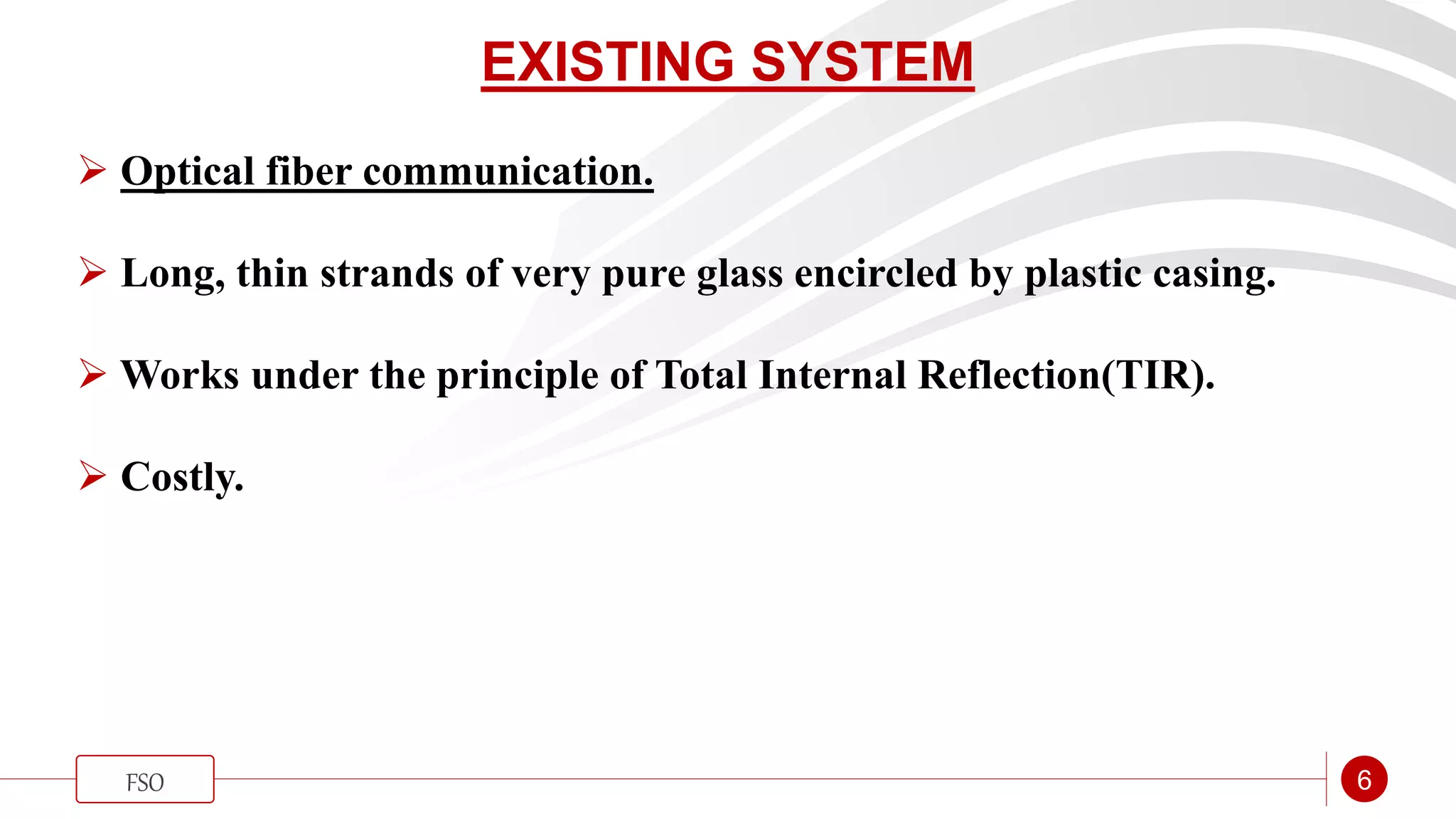 EXISTING SYSTEM

➢ Optical fiber communication.

➢ Long, thin strands of very pure glass encircled by plastic casing.

➢ Works under the principle of Total Internal Reflection(TIR).

➢ Costly.

FSO

6